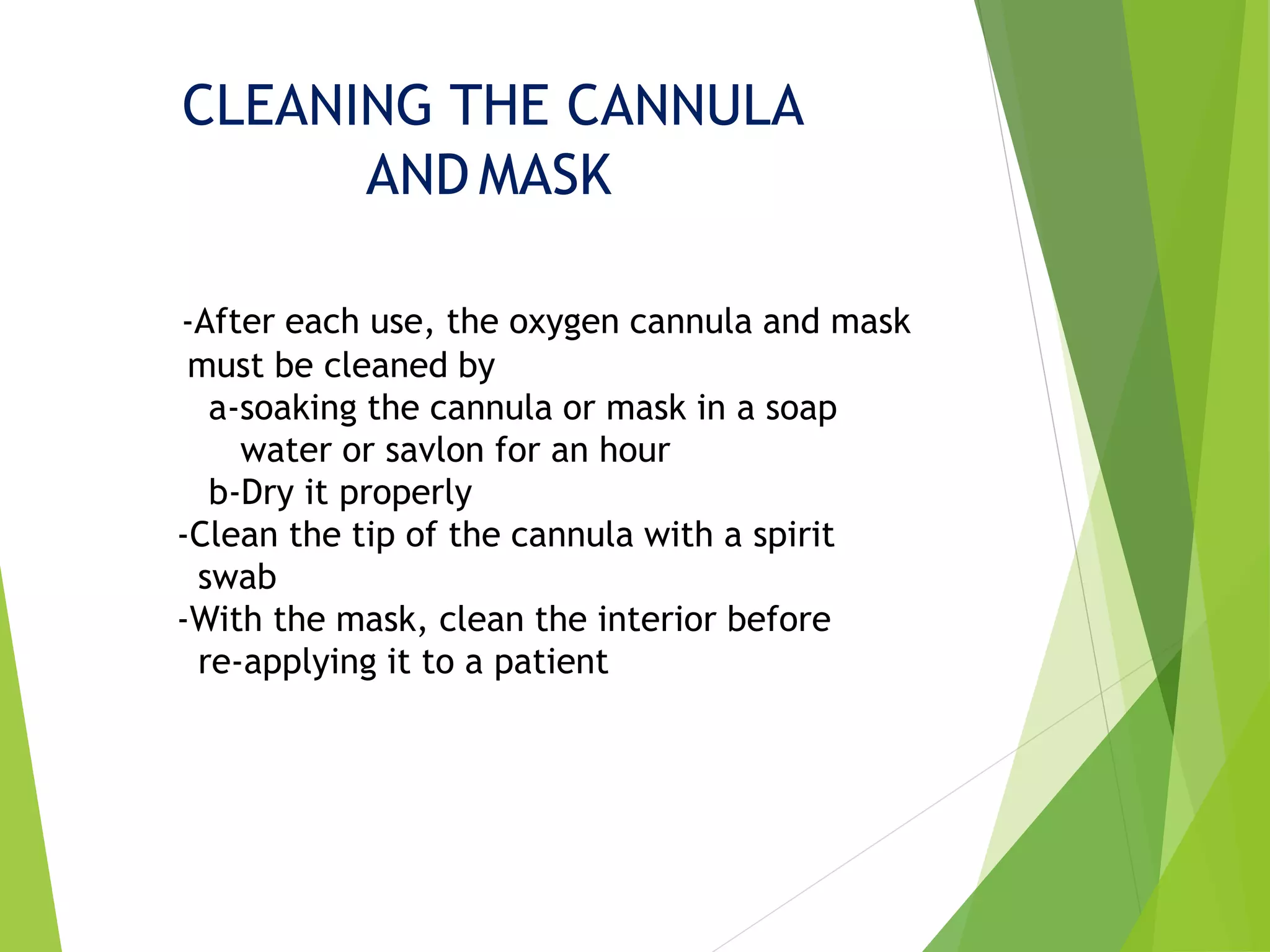 CLEANING THE CANNULA AND MASK

-After each use, the oxygen cannula and mask must be cleaned by

a-soaking the cannula or mask in a soap water or savlon for an hour

b-Dry it properly

-Clean the tip of the cannula with a spirit swab

-With the mask, clean the interior before re-applying it to a patient